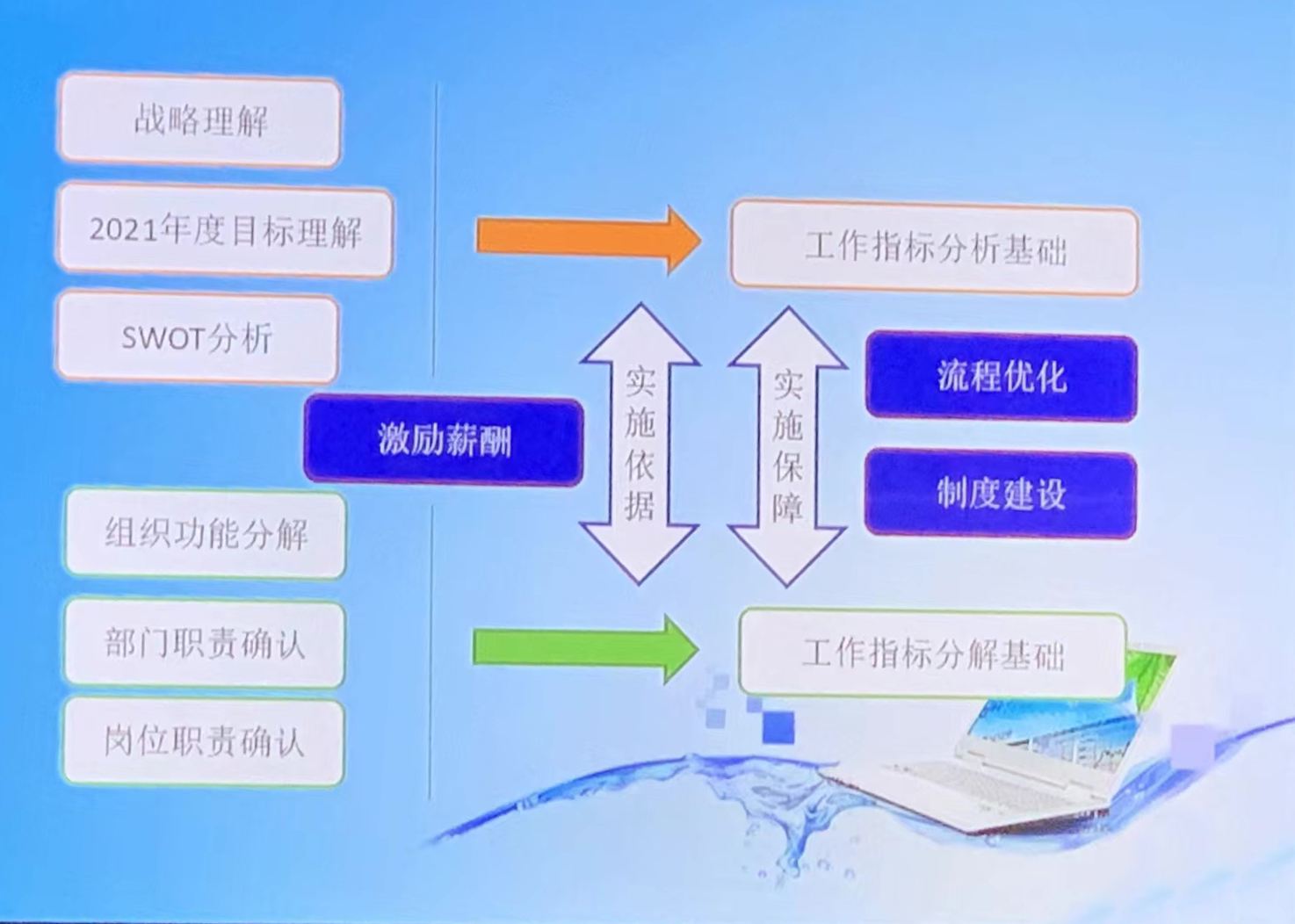 战略理解

2021年度目标理解

SWOT分析

激励薪酬

组织功能分解

部门职责确认

岗位职责确认

工作指标分析基础

实施依据

实施保障

流程优化

制度建设

工作指标分解基础